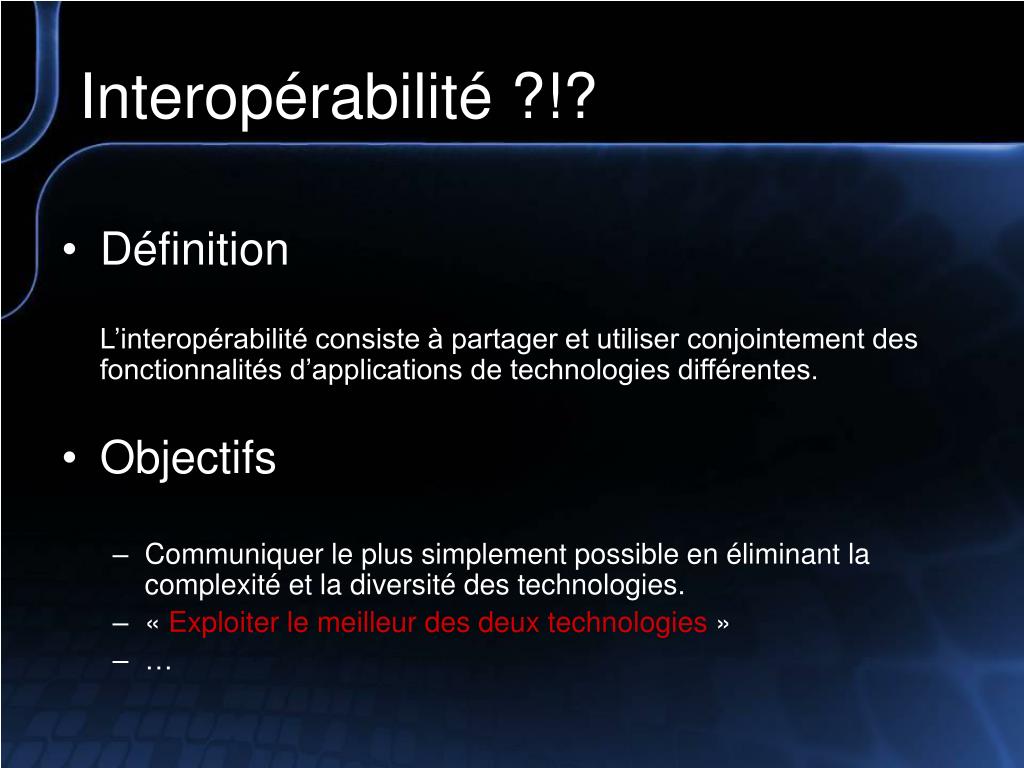 Interopérabilité ?!?

• Définition

L’interopérabilité consiste à partager et utiliser conjointement des fonctionnalités d’applications de technologies différentes.

• Objectifs

– Communiquer le plus simplement possible en éliminant la complexité et la diversité des technologies.
– « Exploiter le meilleur des deux technologies »
– …